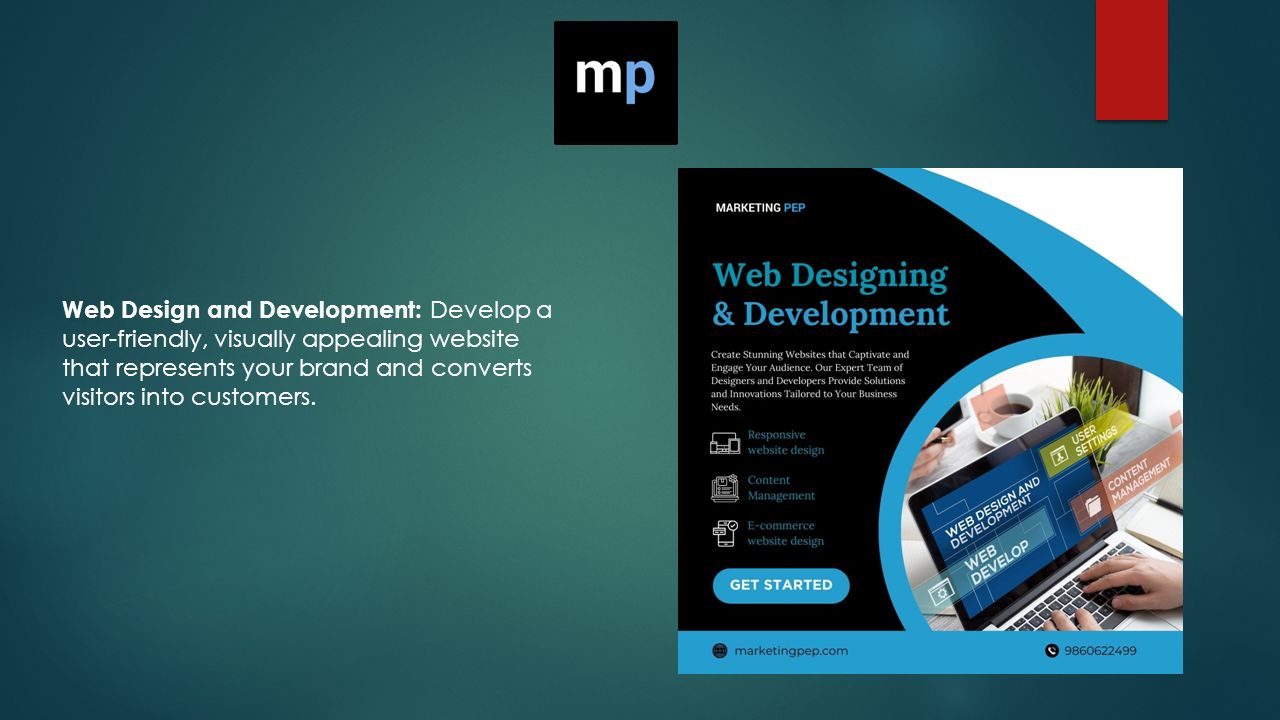 mp

Web Design and Development: Develop a user-friendly, visually appealing website that represents your brand and converts visitors into customers.

MARKETING PEP

Web Designing & Development

Create Stunning Websites that Captivate and Engage Your Audience. Our Expert Team of Designers and Developers Provide Solutions and Innovations Tailored to Your Business Needs.

Responsive website design

Content Management

E-commerce website design

GET STARTED

USER SETTINGS

CONTENT MANAGEMENT

WEB DESIGN AND DEVELOPMENT

WEB DEVELOP

marketingpep.com

9860622499